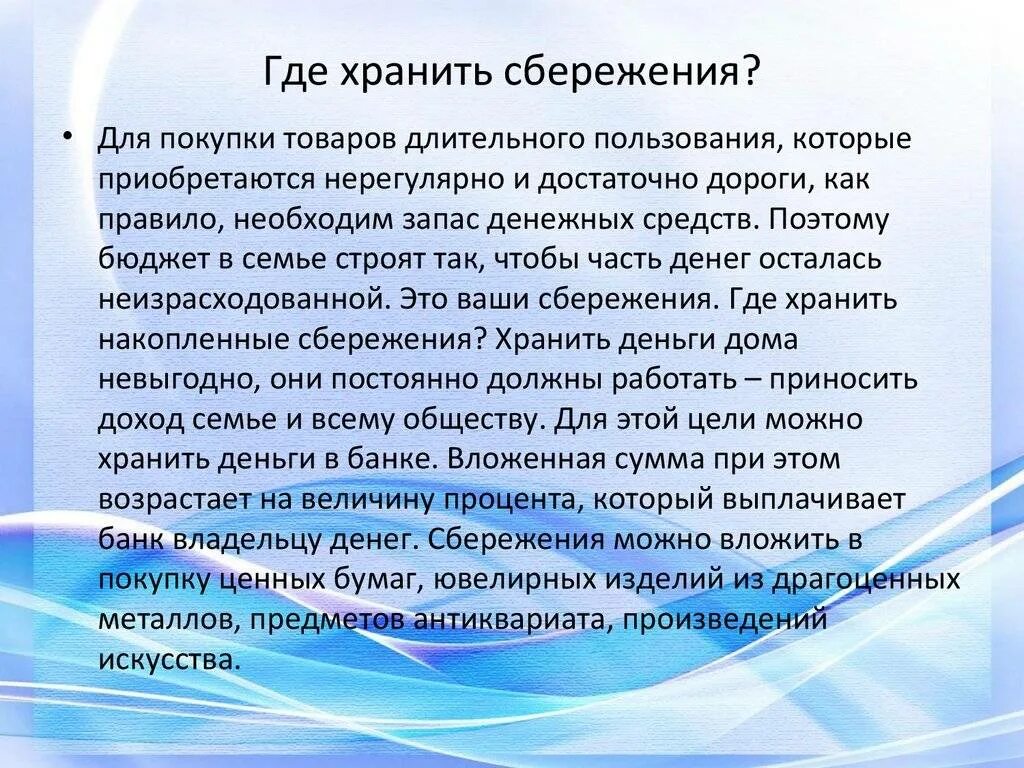 Где хранить сбережения?

• Для покупки товаров длительного пользования, которые приобретаются нерегулярно и достаточно дороги, как правило, необходим запас денежных средств. Поэтому бюджет в семье строят так, чтобы часть денег осталась неизрасходованной. Это ваши сбережения. Где хранить накопленные сбережения? Хранить деньги дома невыгодно, они постоянно должны работать – приносить доход семье и всему обществу. Для этой цели можно хранить деньги в банке. Вложенная сумма при этом возрастает на величину процента, который выплачивает банк владельцу денег. Сбережения можно вложить в покупку ценных бумаг, ювелирных изделий из драгоценных металлов, предметов антиквариата, произведений искусства.